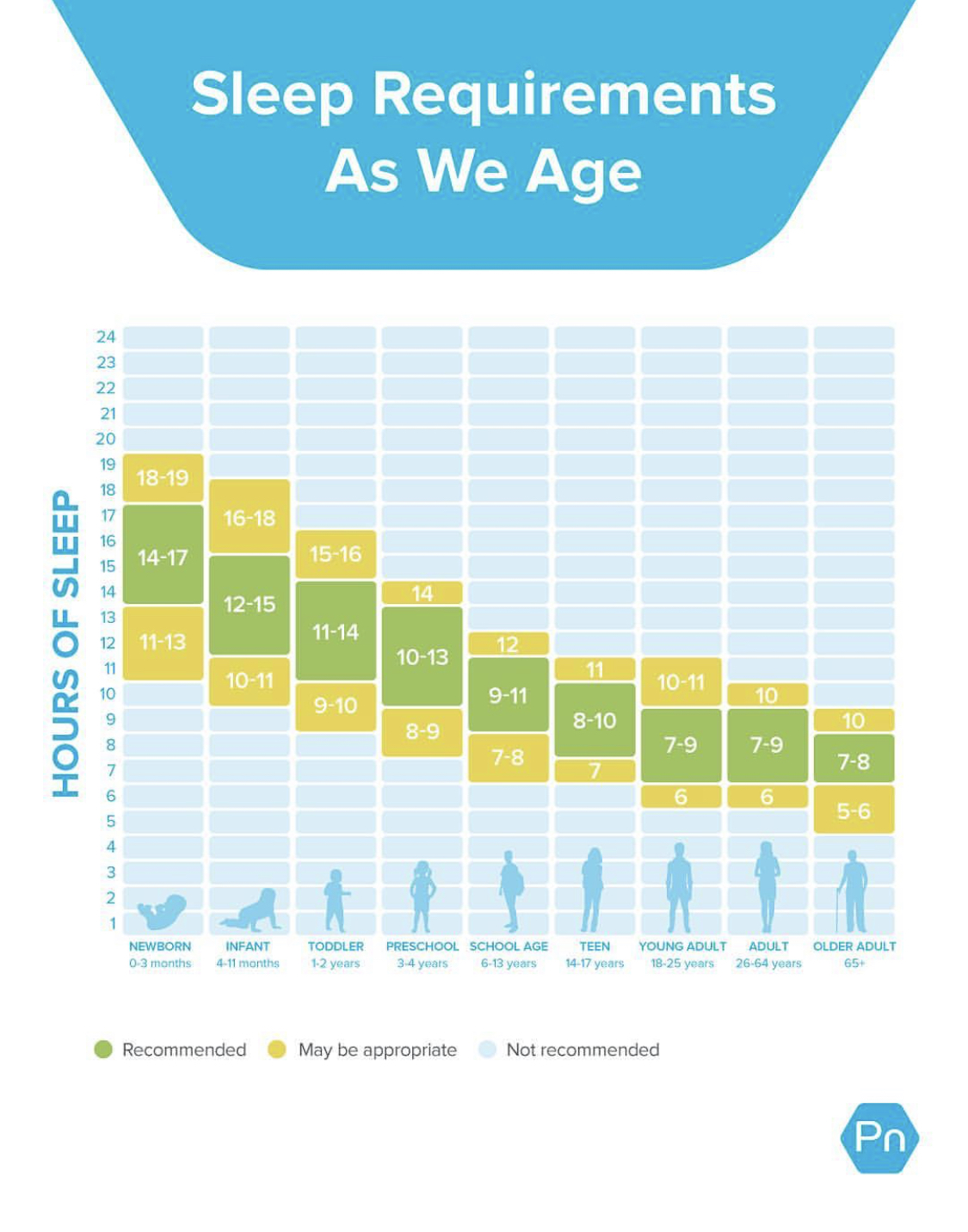 Sleep Requirements
As We Age

HOURS OF SLEEP

24
23
22
21
20
19
18
17
16
15
14
13
12
11
10
9
8
7
6
5
4
3
2
1

18-19
14-17
11-13

16-18
12-15
10-11

15-16
11-14
9-10

14
10-13
8-9

12
9-11
7-8

11
8-10
7

10-11
7-9
6

10
7-9
6

10
7-8
5-6

NEWBORN
0-3 months

INFANT
4-11 months

TODDLER
1-2 years

PRESCHOOL
3-4 years

SCHOOL AGE
6-13 years

TEEN
14-17 years

YOUNG ADULT
18-25 years

ADULT
26-64 years

OLDER ADULT
65+

Recommended May be appropriate Not recommended

Pn